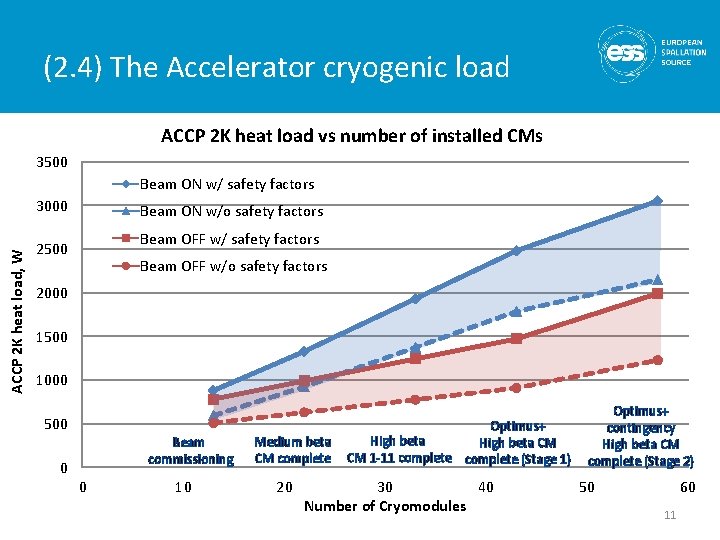 (2.4) The Accelerator cryogenic load

ess EUROPEAN SPALLATION SOURCE

ACCP 2K heat load vs number of installed CMs

ACCP 2K heat load, W

3500
3000
2500
2000
1500
1000
500
0

Beam ON w/ safety factors
Beam ON w/o safety factors
Beam OFF w/ safety factors
Beam OFF w/o safety factors

Beam commissioning

Medium beta CM complete

High beta CM 1-11 complete

Optimus+ High beta CM complete (Stage 1)

Optimus+ contingency High beta CM complete (Stage 2)

0 10 20 30 40 50 60

Number of Cryomodules

11